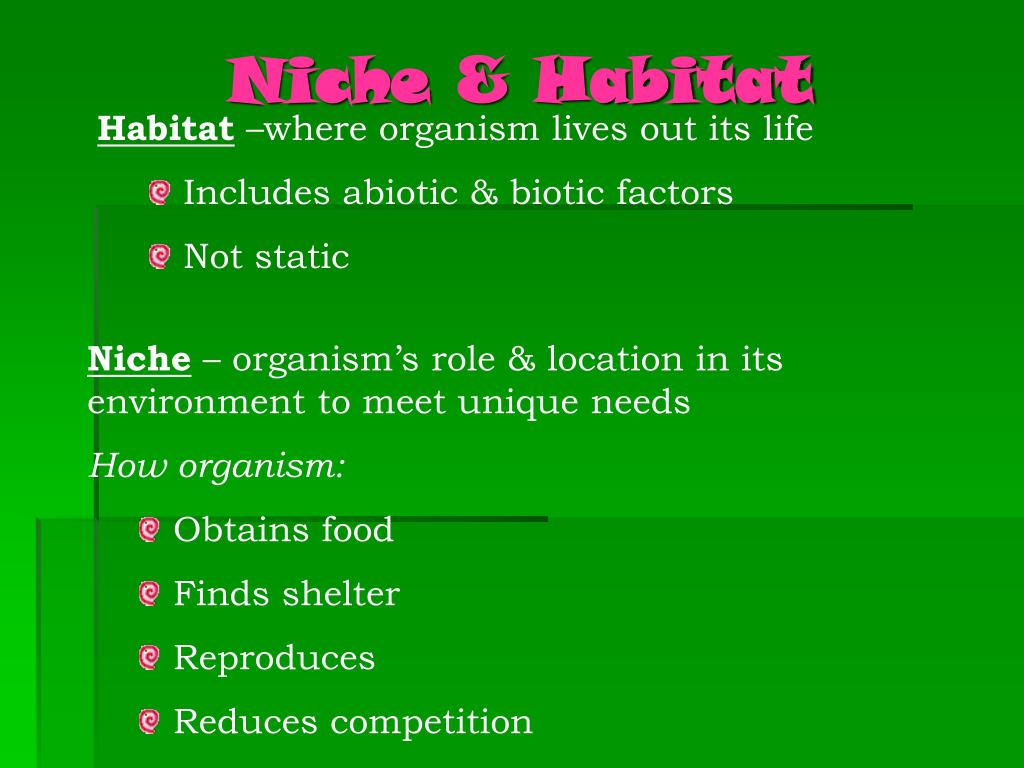 Niche & Habitat

Habitat –where organism lives out its life

Includes abiotic & biotic factors

Not static

Niche – organism's role & location in its environment to meet unique needs

How organism:

Obtains food

Finds shelter

Reproduces

Reduces competition